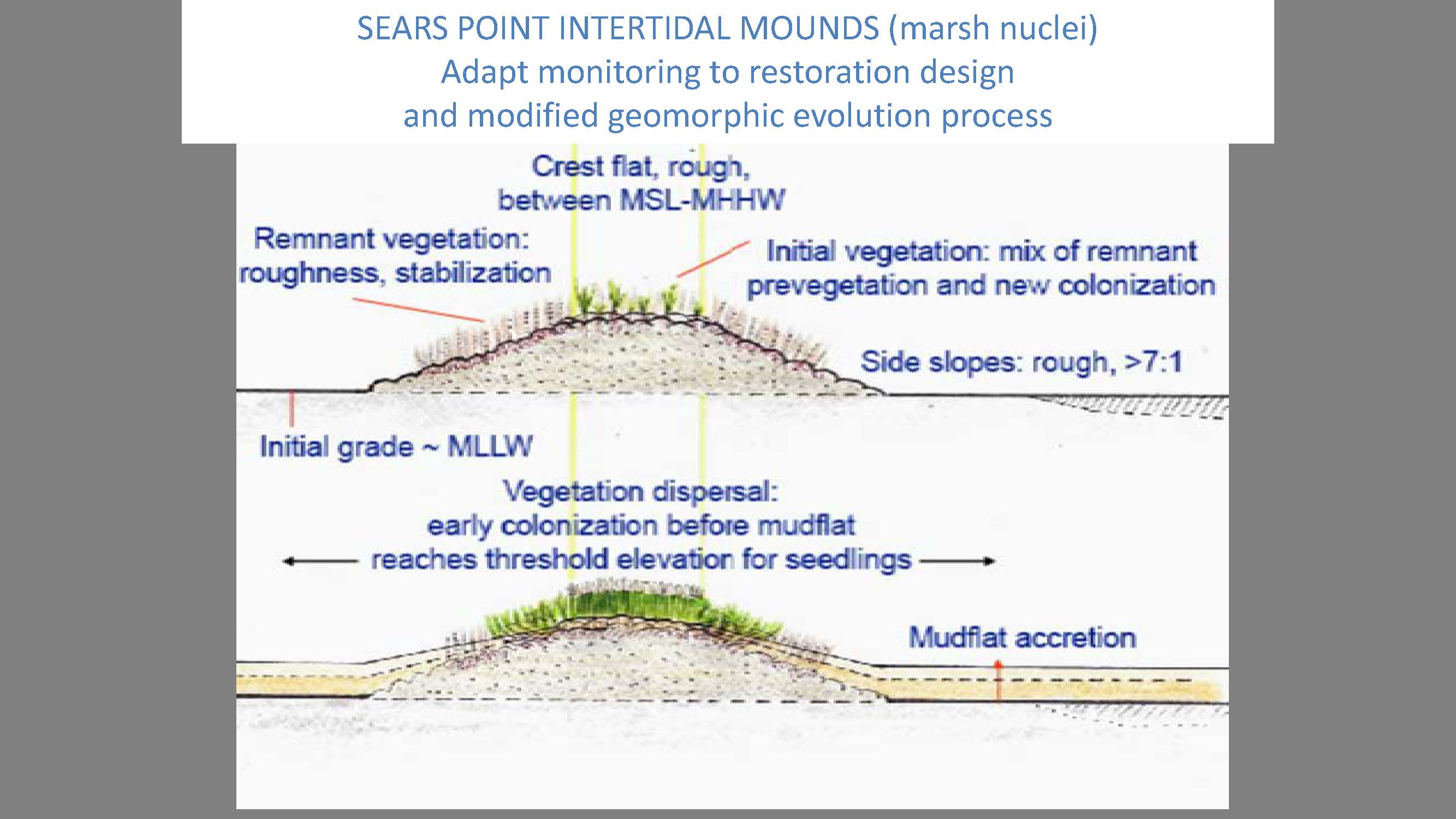 SEARS POINT INTERTIDAL MOUNDS (marsh nuclei)
Adapt monitoring to restoration design
and modified geomorphic evolution process

Crest flat, rough, between MSL-MHHW

Remnant vegetation: roughness, stabilization

Initial vegetation: mix of remnant prevegetation and new colonization

Side slopes: rough, >7:1

Initial grade ~ MLLW

Vegetation dispersal: early colonization before mudflat reaches threshold elevation for seedlings

Mudflat accretion